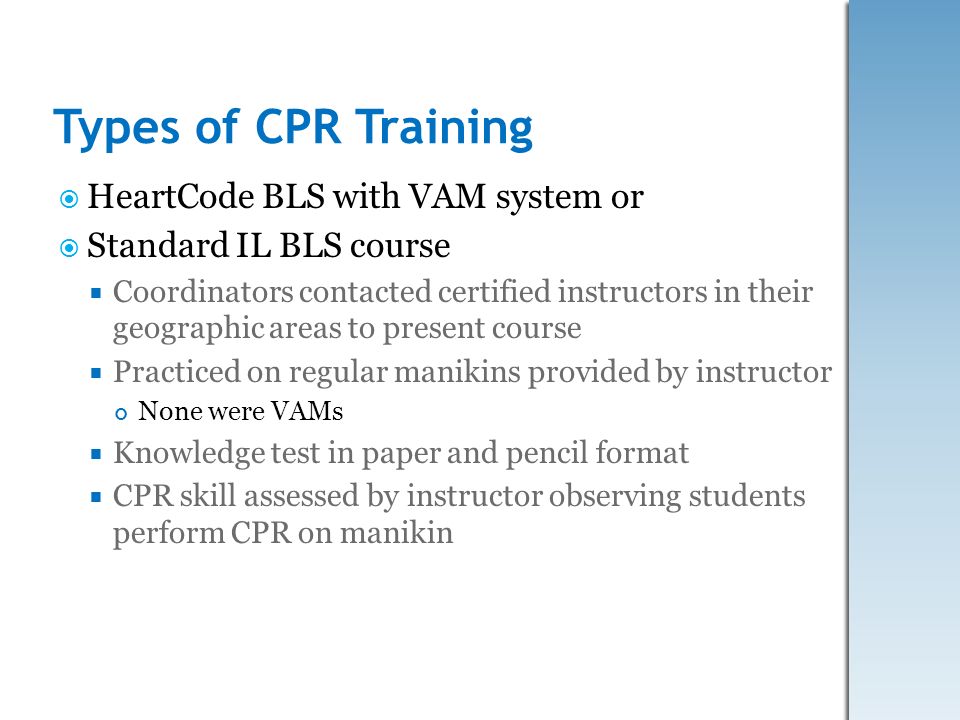 Types of CPR Training

HeartCode BLS with VAM system or

Standard IL BLS course

Coordinators contacted certified instructors in their geographic areas to present course

Practiced on regular manikins provided by instructor

None were VAMs

Knowledge test in paper and pencil format

CPR skill assessed by instructor observing students perform CPR on manikin